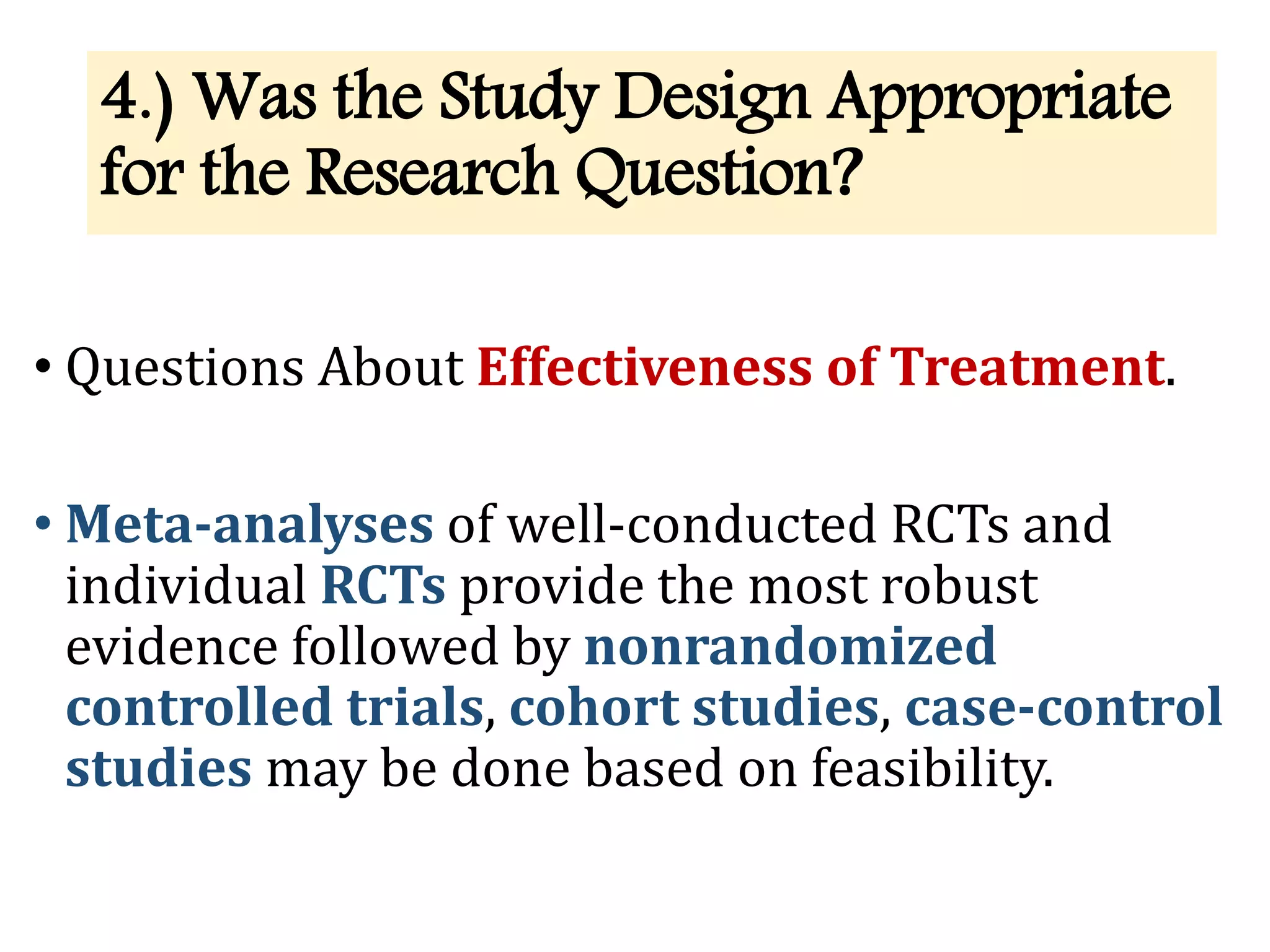 4.) Was the Study Design Appropriate for the Research Question?

• Questions About Effectiveness of Treatment.

• Meta-analyses of well-conducted RCTs and individual RCTs provide the most robust evidence followed by nonrandomized controlled trials, cohort studies, case-control studies may be done based on feasibility.